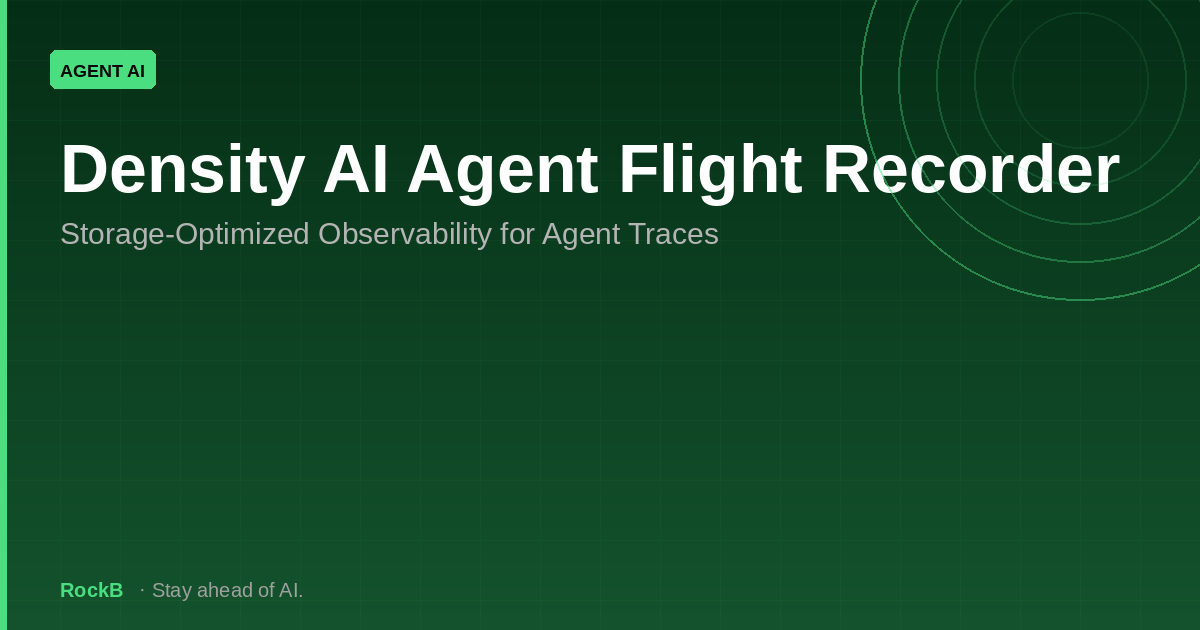 AGENT AI

Density AI Agent Flight Recorder

Storage-Optimized Observability for Agent Traces

RockB · Stay ahead of AI.